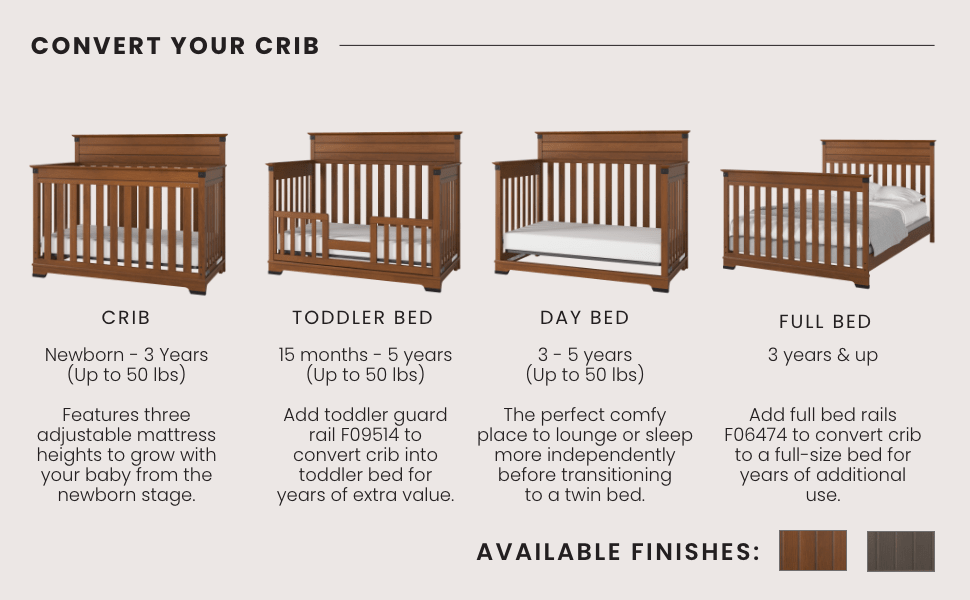 CONVERT YOUR CRIB

CRIB

Newborn - 3 Years
(Up to 50 lbs)

Features three adjustable mattress heights to grow with your baby from the newborn stage.

TODDLER BED

15 months - 5 years
(Up to 50 lbs)

Add toddler guard rail F09514 to convert crib into toddler bed for years of extra value.

DAY BED

3 - 5 years
(Up to 50 lbs)

The perfect comfy place to lounge or sleep more independently before transitioning to a twin bed.

FULL BED

3 years & up

Add full bed rails F06474 to convert crib to a full-size bed for years of additional use.

AVAILABLE FINISHES: